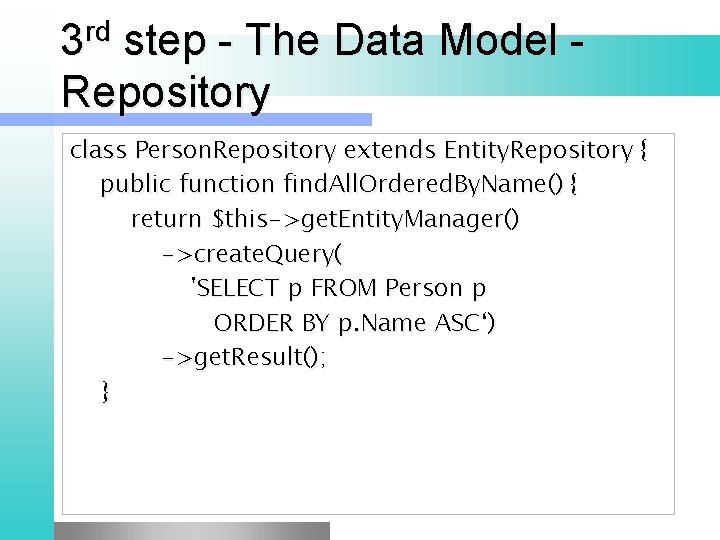 3rd step - The Data Model - Repository

class PersonRepository extends EntityRepository {
public function findAllOrderedByName() {
return $this->getEntityManager()
->createQuery(
'SELECT p FROM Person p
ORDER BY p.Name ASC')
->getResult();
}